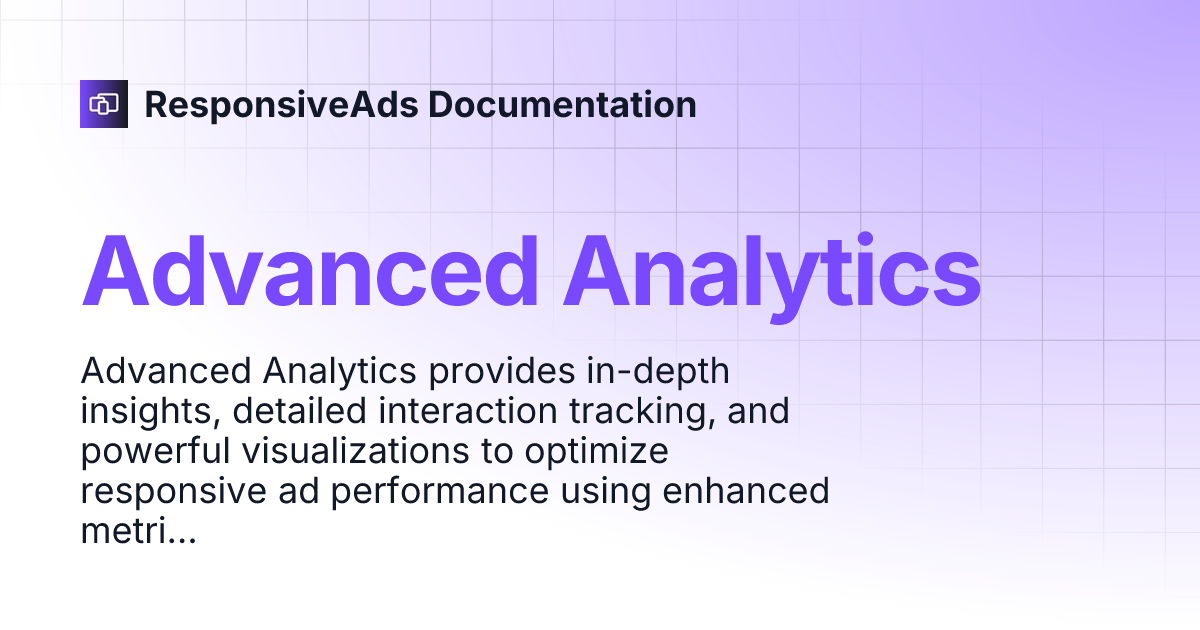 ResponsiveAds Documentation

Advanced Analytics

Advanced Analytics provides in-depth insights, detailed interaction tracking, and powerful visualizations to optimize responsive ad performance using enhanced metri...